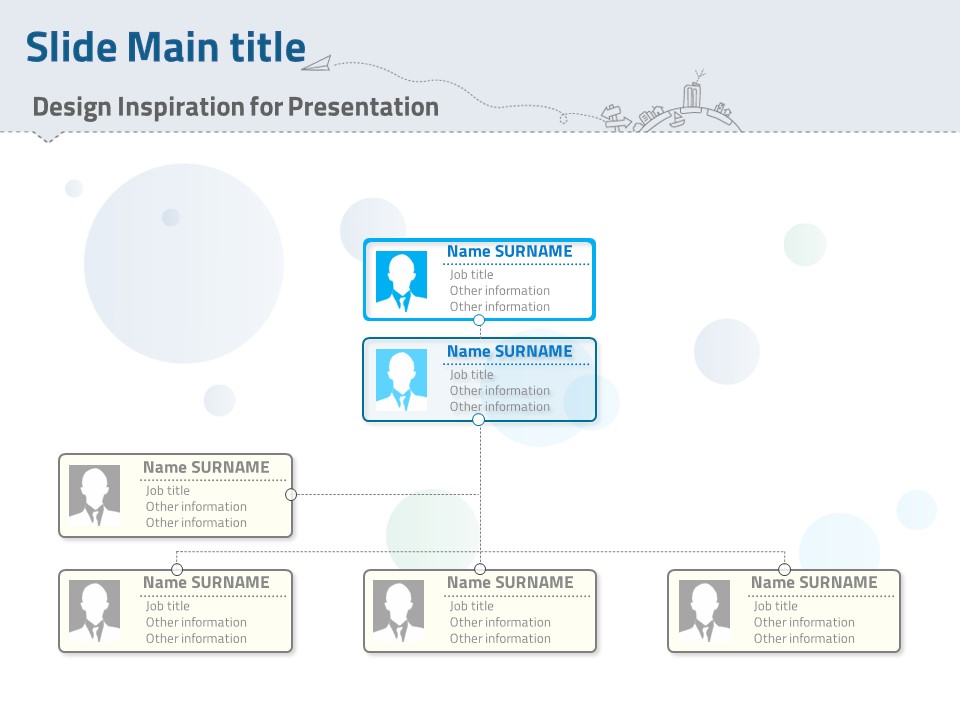 Slide Main title

Design Inspiration for Presentation

Name SURNAME
Job title
Other information
Other information

Name SURNAME
Job title
Other information
Other information

Name SURNAME
Job title
Other information
Other information

Name SURNAME
Job title
Other information
Other information

Name SURNAME
Job title
Other information
Other information

Name SURNAME
Job title
Other information
Other information